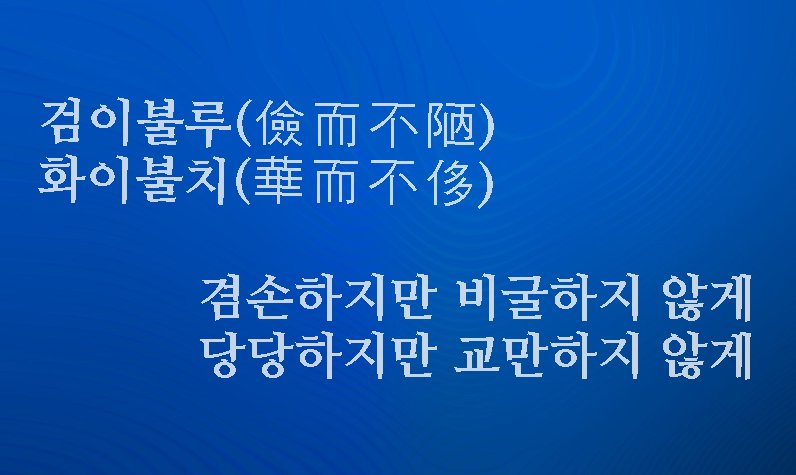 검이불루(儉而不陋)
화이불치(華而不侈)

겸손하지만 비굴하지 않게
당당하지만 교만하지 않게